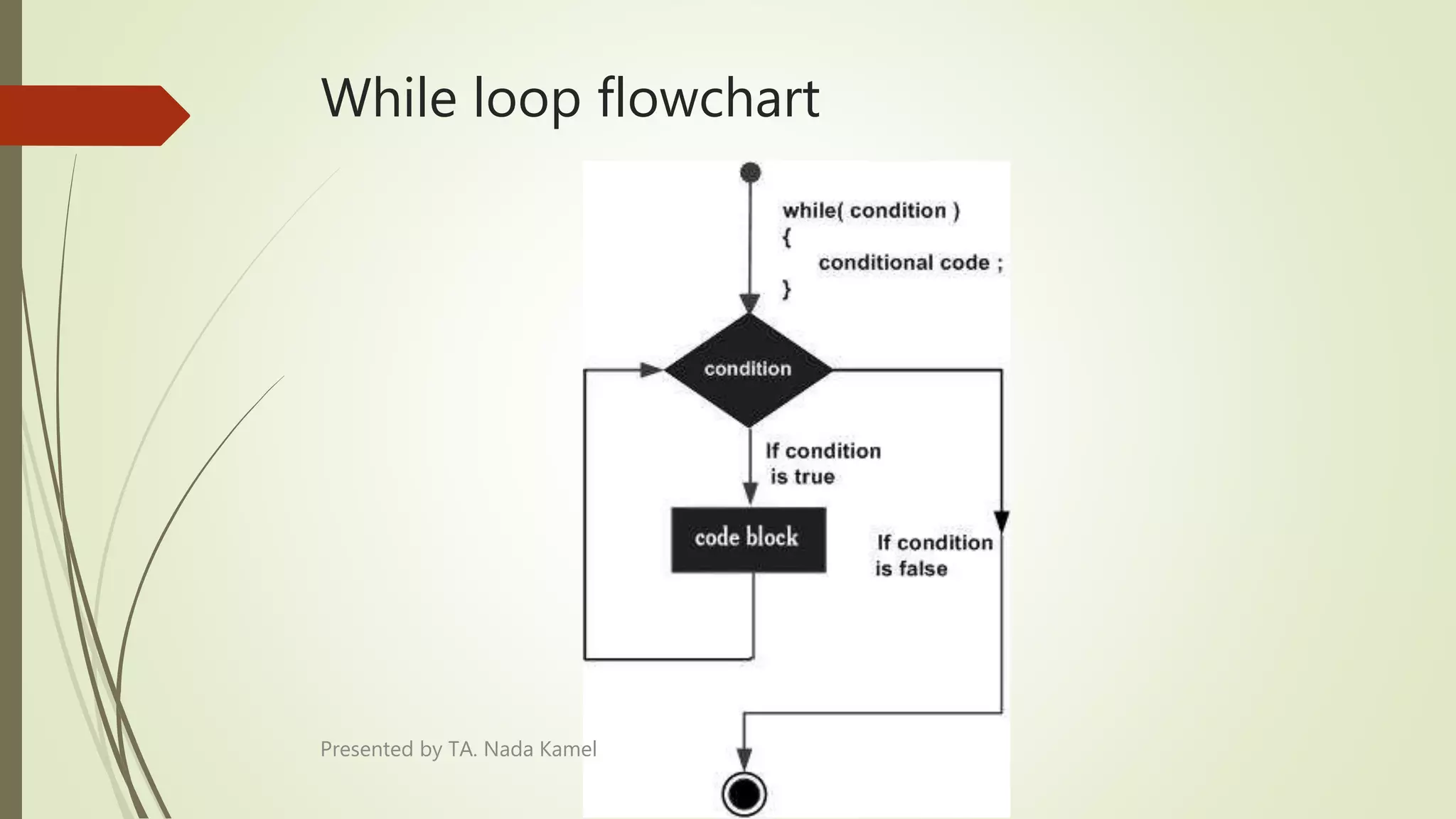 While loop flowchart

while( condition )
{
conditional code ;
}

condition

If condition is true

code block

If condition is false

Presented by TA. Nada Kamel